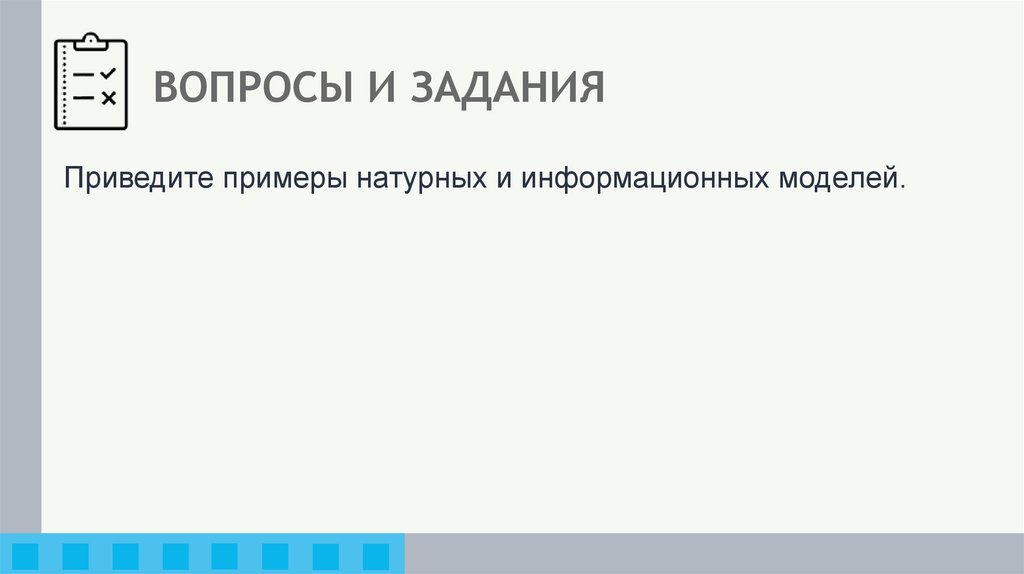 ВОПРОСЫ И ЗАДАНИЯ

Приведите примеры натурных и информационных моделей.